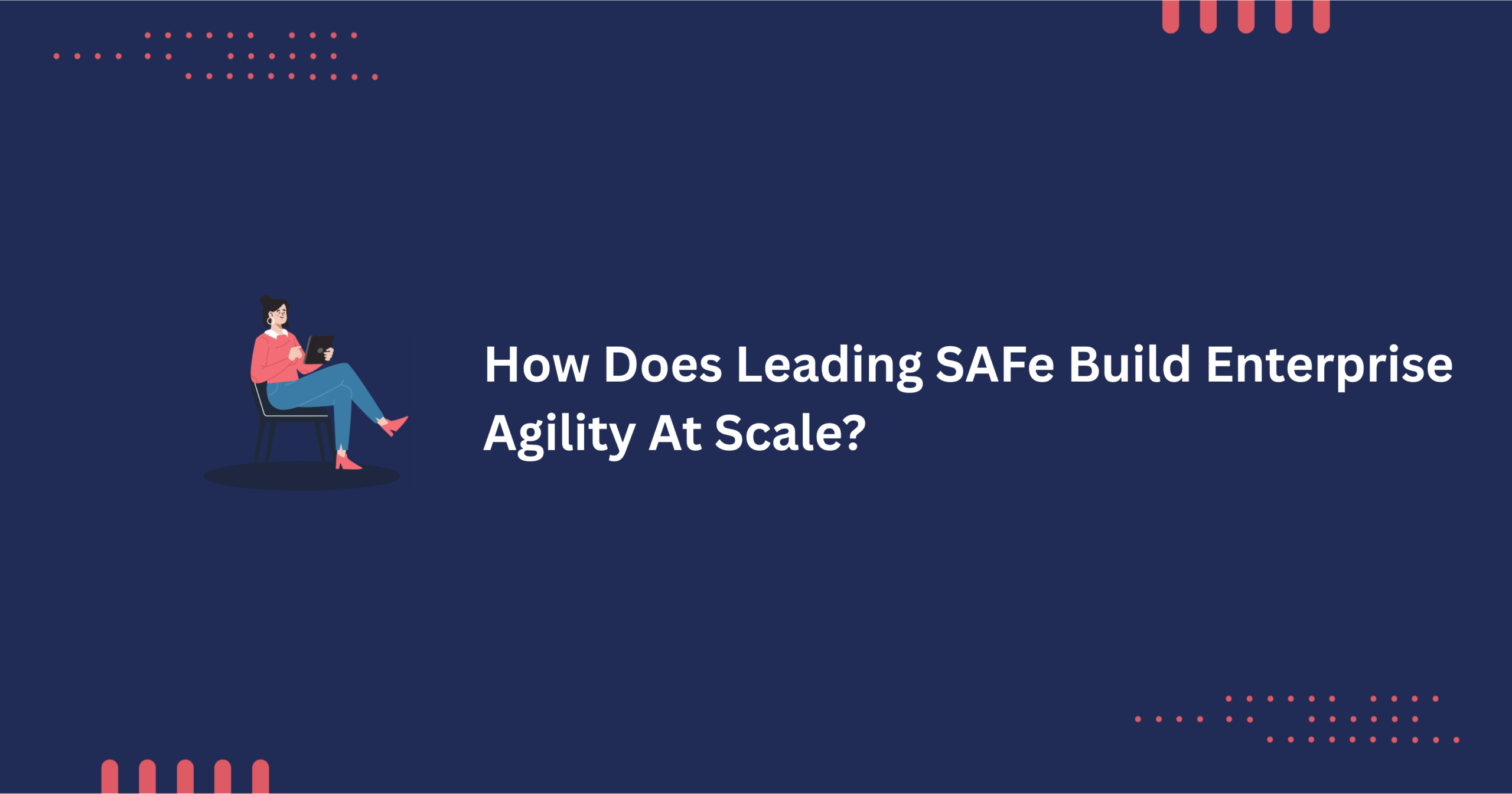 How Does Leading SAFe Build Enterprise Agility At Scale?